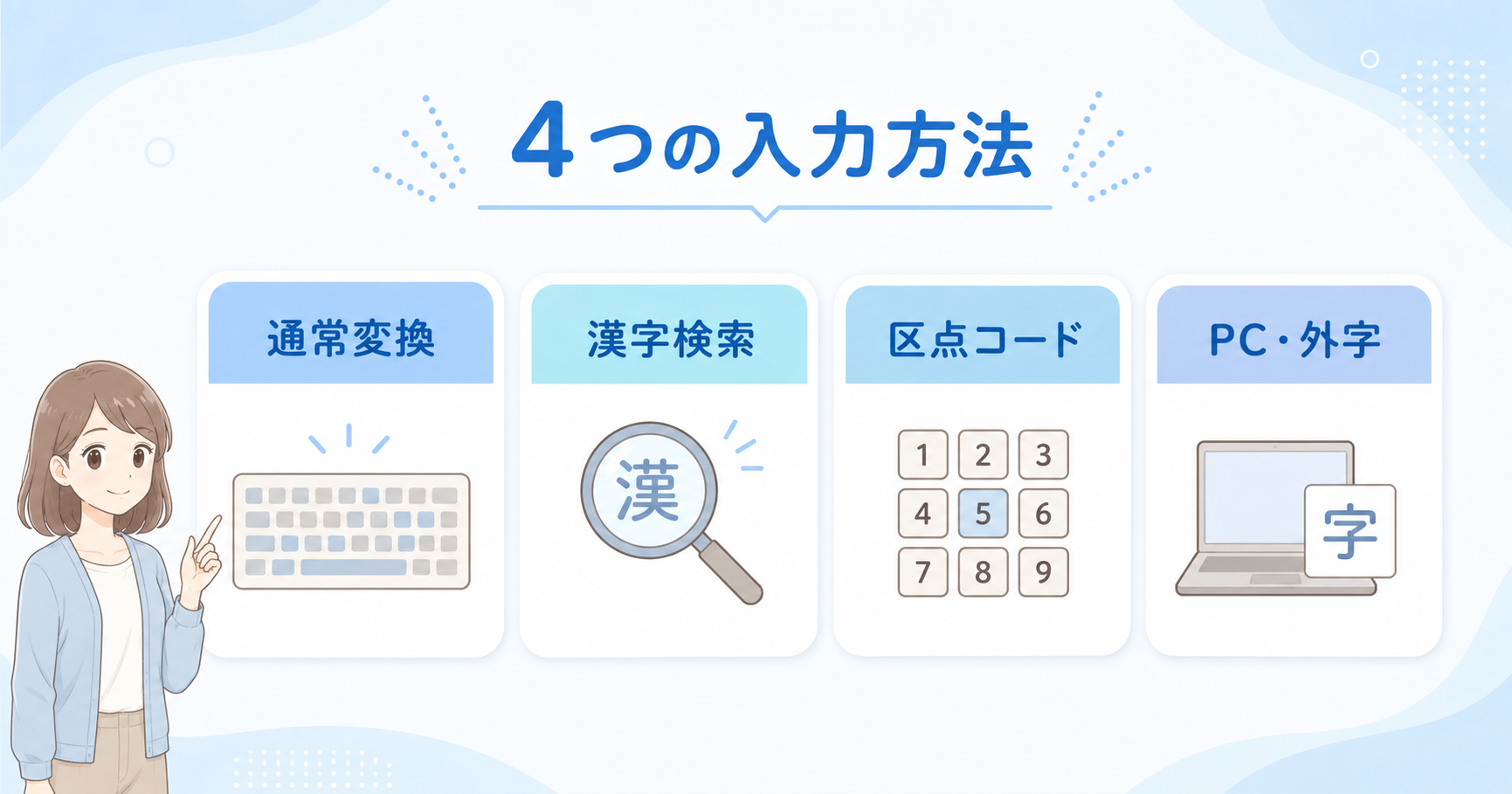 4つの入力方法

通常変換

漢字検索

漢

区点コード

1 2 3
4 5 6
7 8 9

PC・外字

字